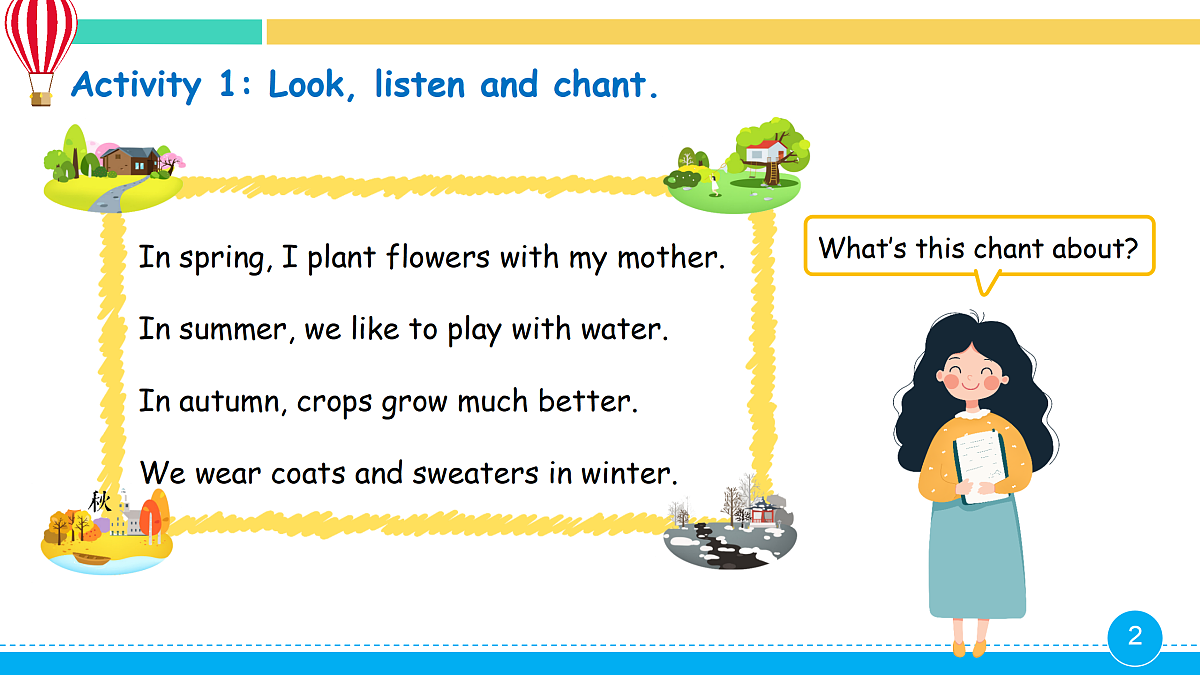 Activity 1: Look, listen and chant.

In spring, I plant flowers with my mother.

In summer, we like to play with water.

In autumn, crops grow much better.

We wear coats and sweaters in winter.

秋

What's this chant about?

2